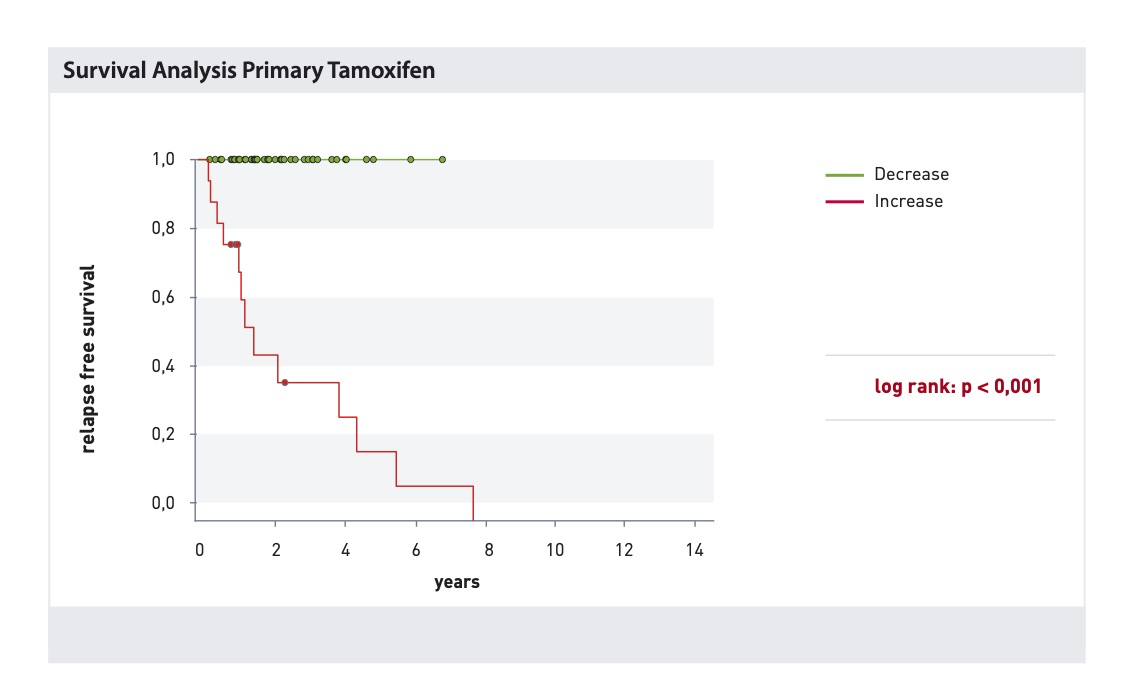 Survival Analysis Primary Tamoxifen

relapse free survival

1,0
0,8
0,6
0,4
0,2
0,0

0 2 4 6 8 10 12 14

years

Decrease
Increase

log rank: p < 0,001